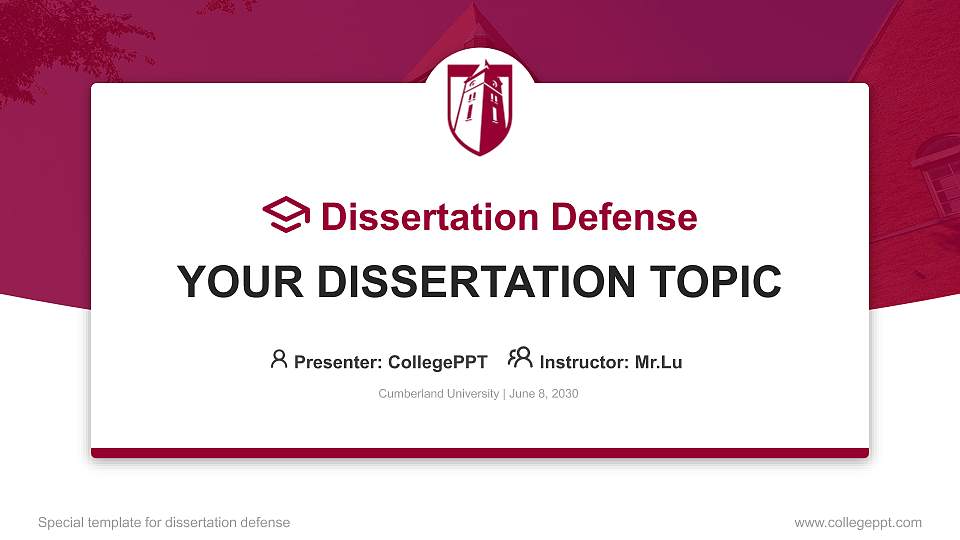 Dissertation Defense

YOUR DISSERTATION TOPIC

Presenter: CollegePPT Instructor: Mr.Lu

Cumberland University | June 8, 2030

Special template for dissertation defense

www.collegeppt.com